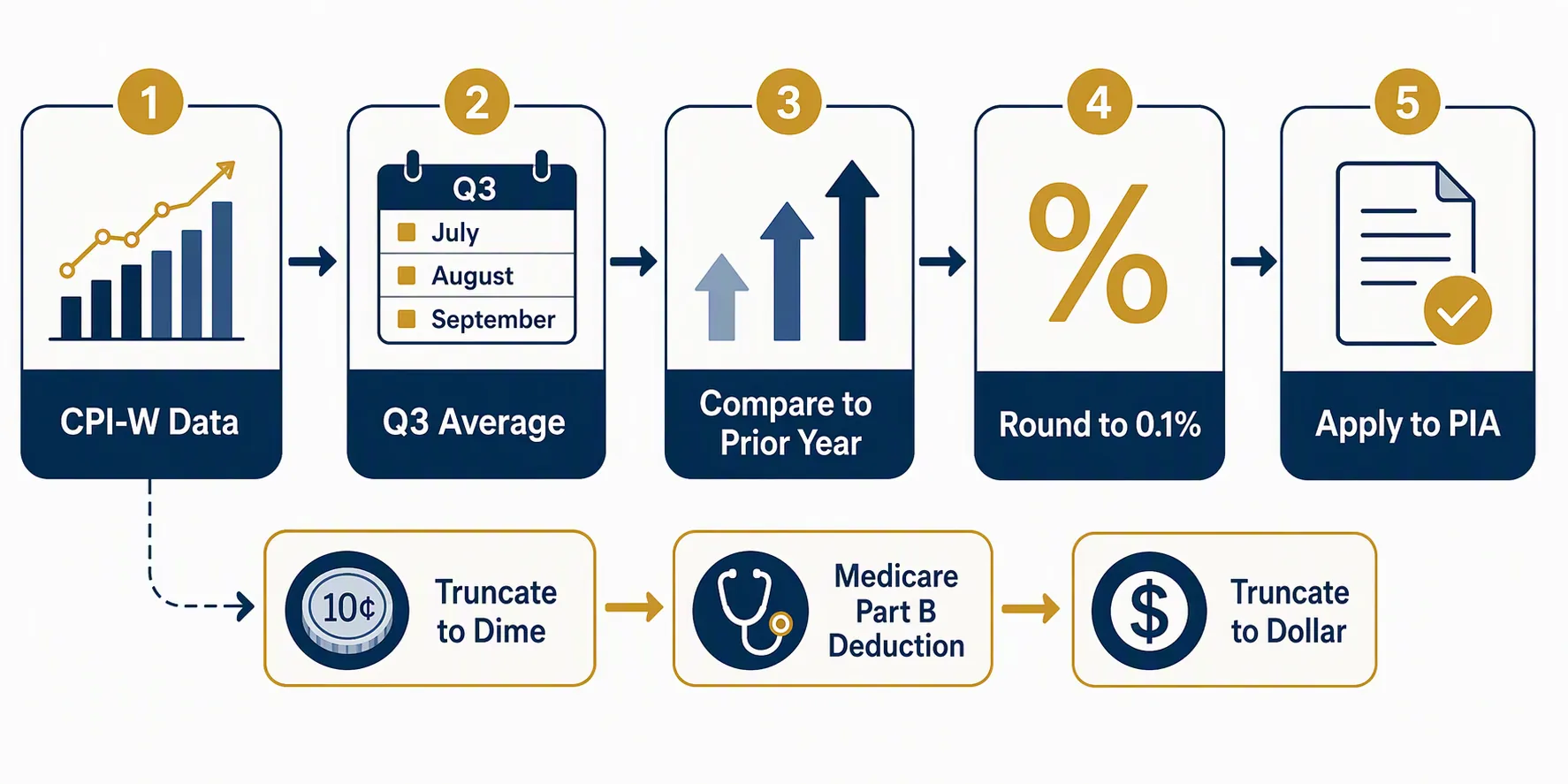 1

CPI-W Data

2

Q3
July
August
September

Q3 Average

3

Compare to Prior Year

4

%

Round to 0.1%

5

Apply to PIA

10¢

Truncate to Dime

Medicare Part B Deduction

$

Truncate to Dollar